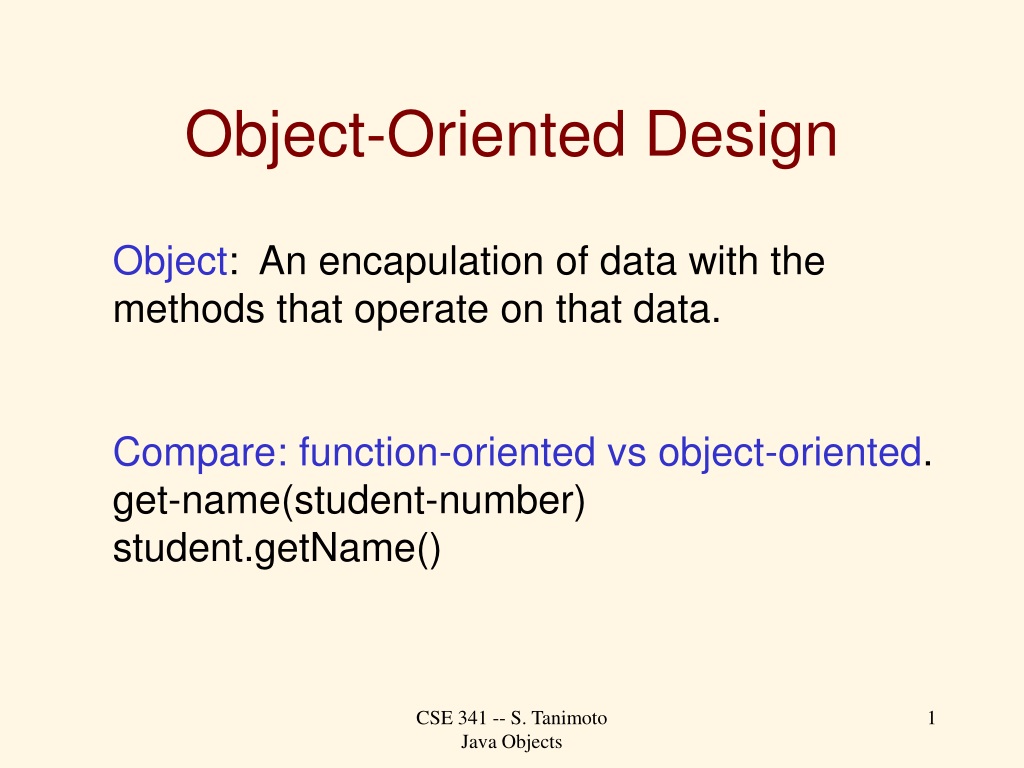 Object-Oriented Design

Object: An encapulation of data with the methods that operate on that data.

Compare: function-oriented vs object-oriented.
get-name(student-number)
student.getName()

CSE 341 -- S. Tanimoto
Java Objects

1